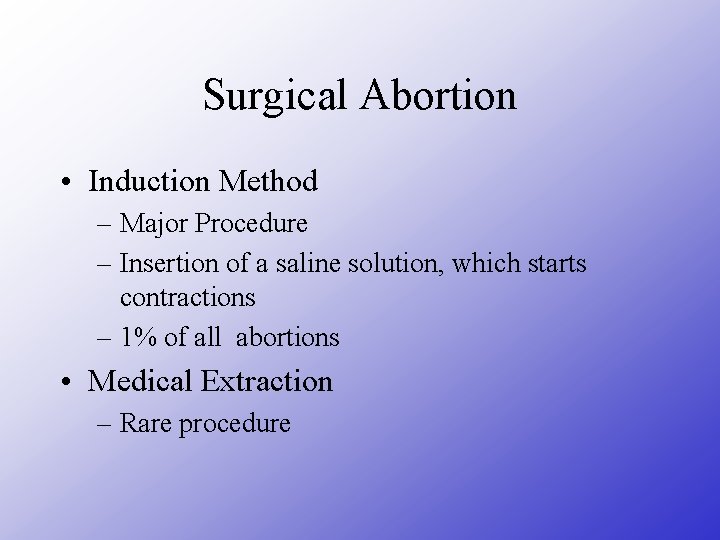 Surgical Abortion

• Induction Method
– Major Procedure
– Insertion of a saline solution, which starts contractions
– 1% of all abortions

• Medical Extraction
– Rare procedure